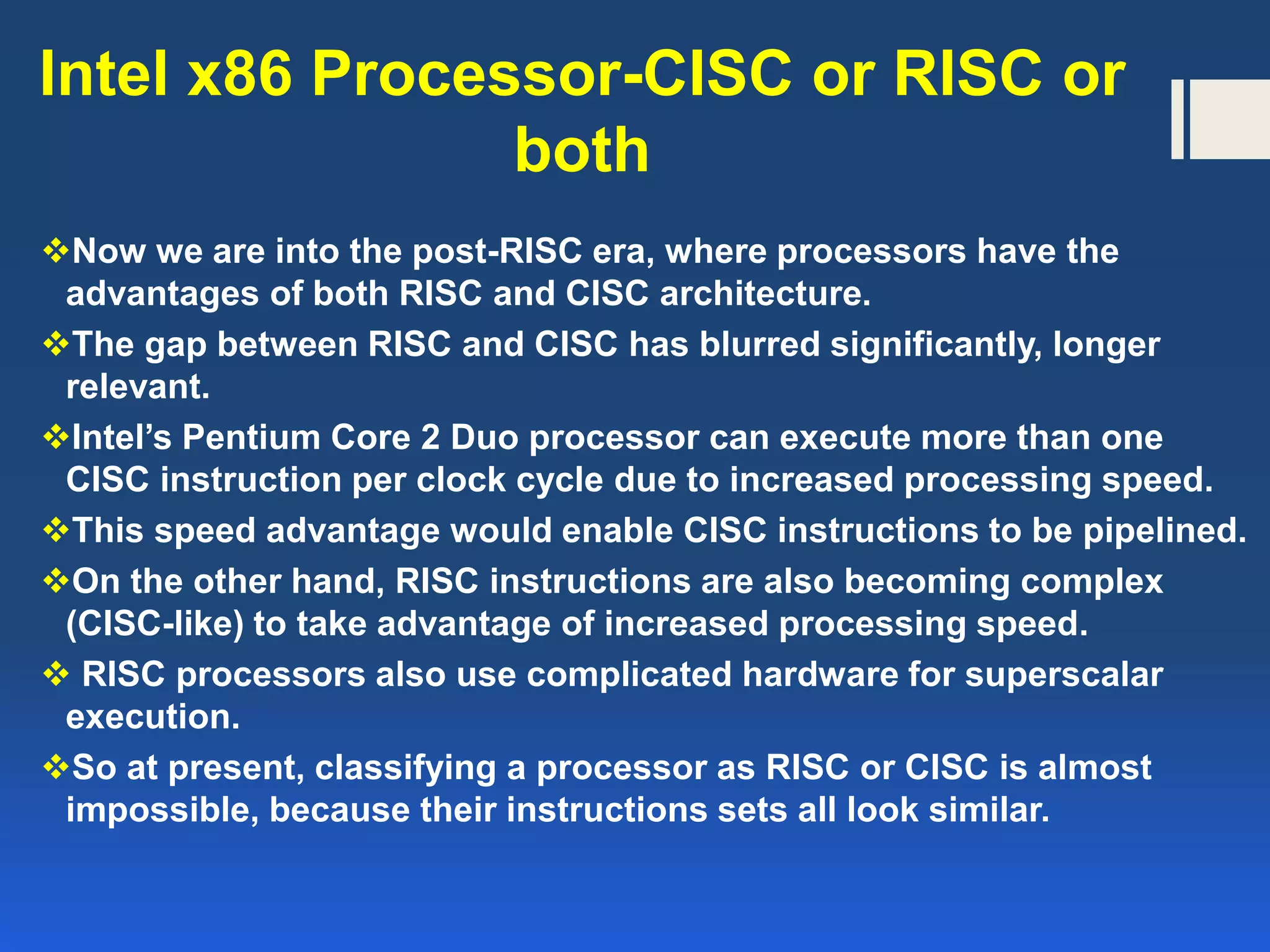 Intel x86 Processor-CISC or RISC or both

❖Now we are into the post-RISC era, where processors have the advantages of both RISC and CISC architecture.

❖The gap between RISC and CISC has blurred significantly, longer relevant.

❖Intel’s Pentium Core 2 Duo processor can execute more than one CISC instruction per clock cycle due to increased processing speed.

❖This speed advantage would enable CISC instructions to be pipelined.

❖On the other hand, RISC instructions are also becoming complex (CISC-like) to take advantage of increased processing speed.

❖ RISC processors also use complicated hardware for superscalar execution.

❖So at present, classifying a processor as RISC or CISC is almost impossible, because their instructions sets all look similar.